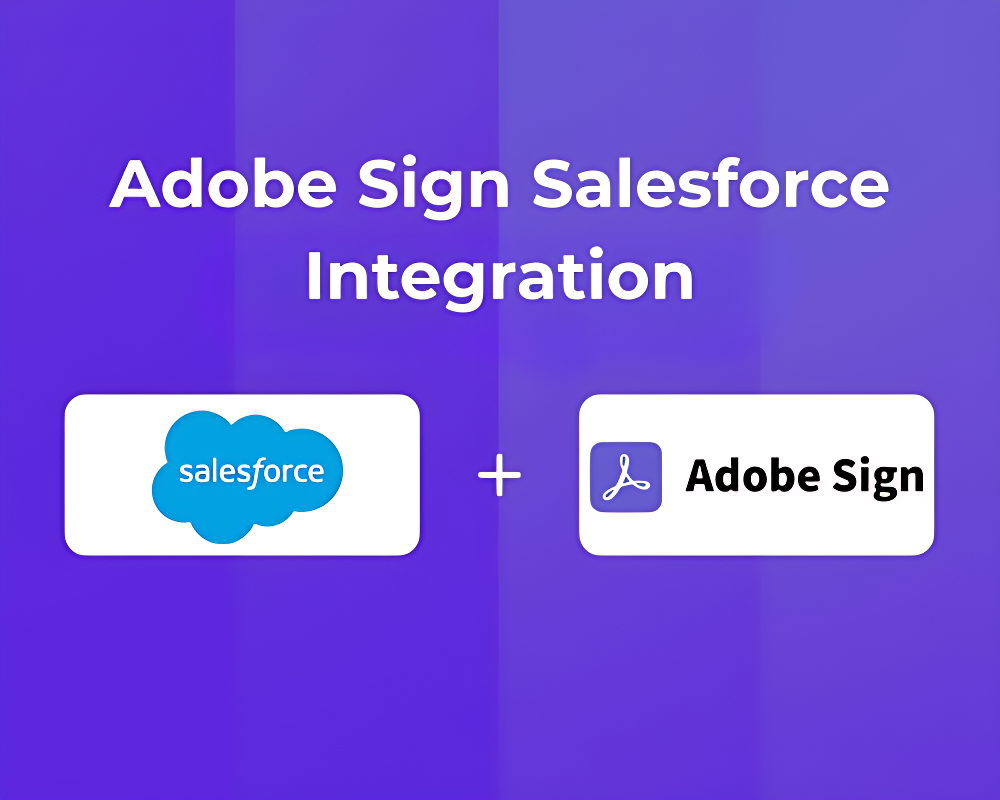 Adobe Sign Salesforce Integration

salesforce

+

Adobe Sign